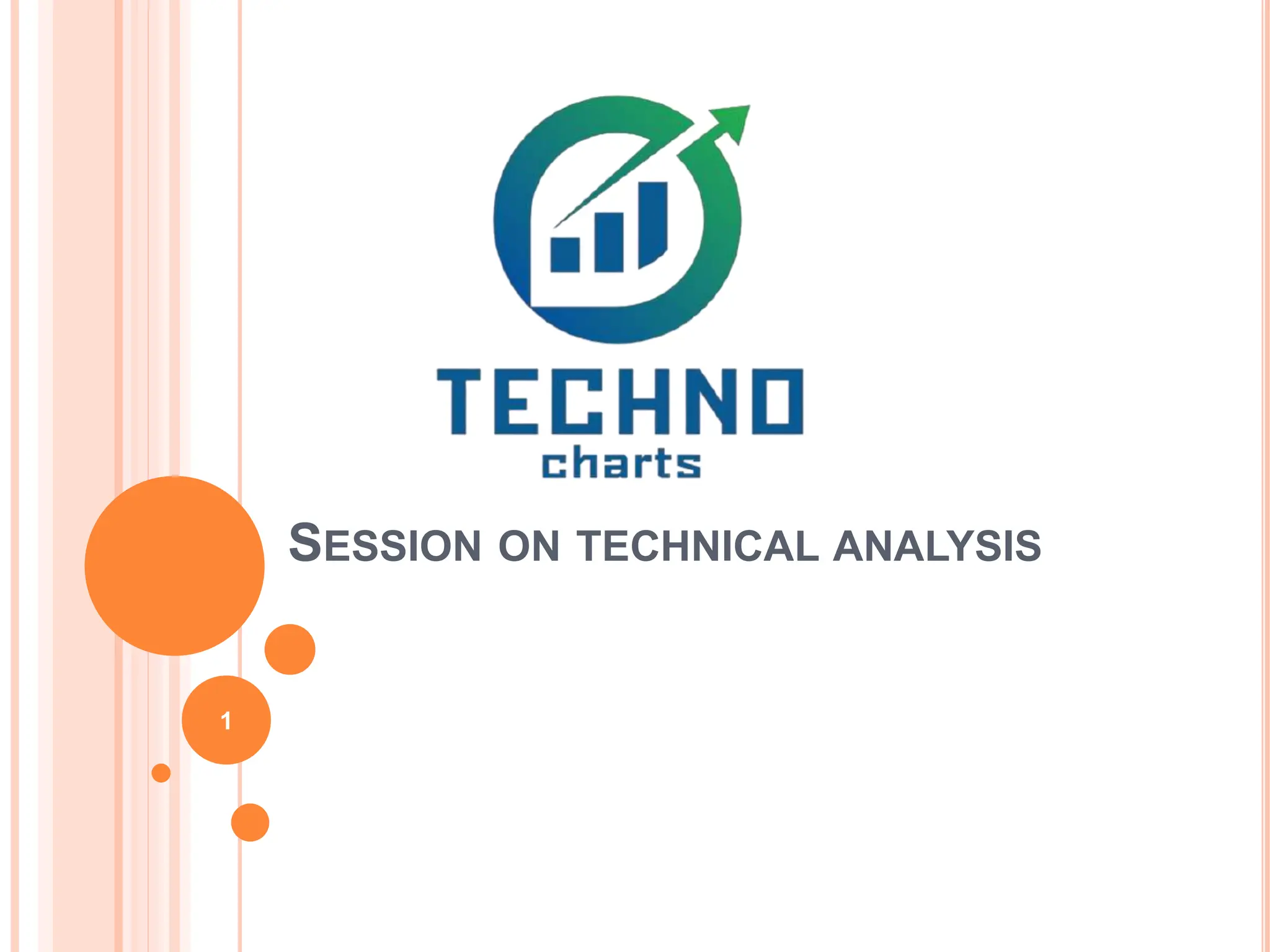 TECHNO
charts

SESSION ON TECHNICAL ANALYSIS

1